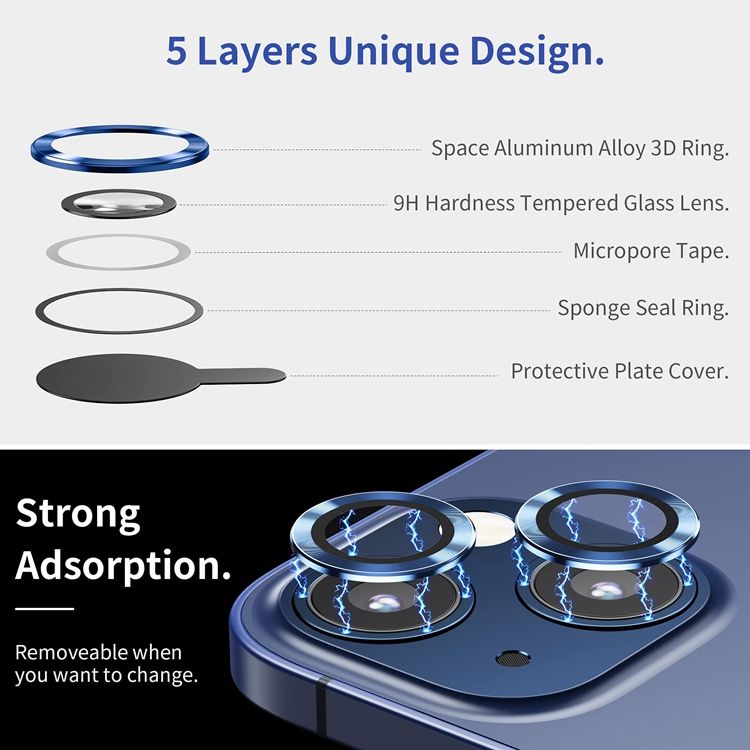 5 Layers Unique Design.

Space Aluminum Alloy 3D Ring.

9H Hardness Tempered Glass Lens.

Micropore Tape.

Sponge Seal Ring.

Protective Plate Cover.

Strong Adsorption.

Removeable when you want to change.